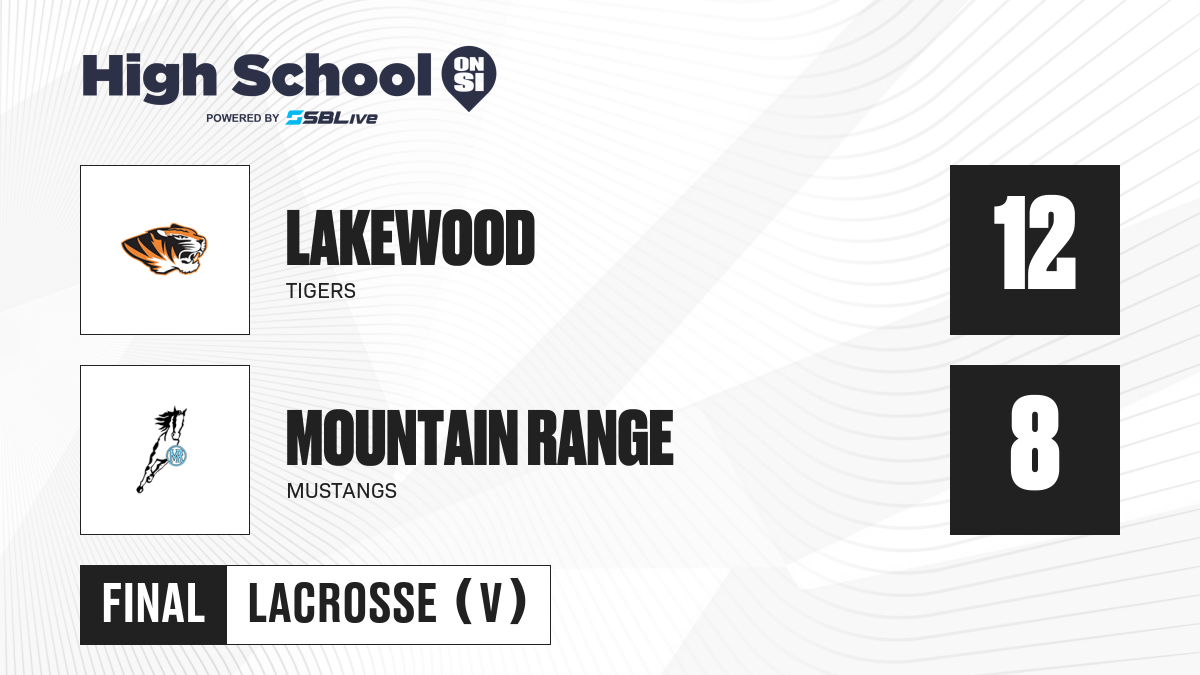 High School ON SI
POWERED BY SBLive

LAKEWOOD
TIGERS
12

MOUNTAIN RANGE
MUSTANGS
8

FINAL LACROSSE (V)